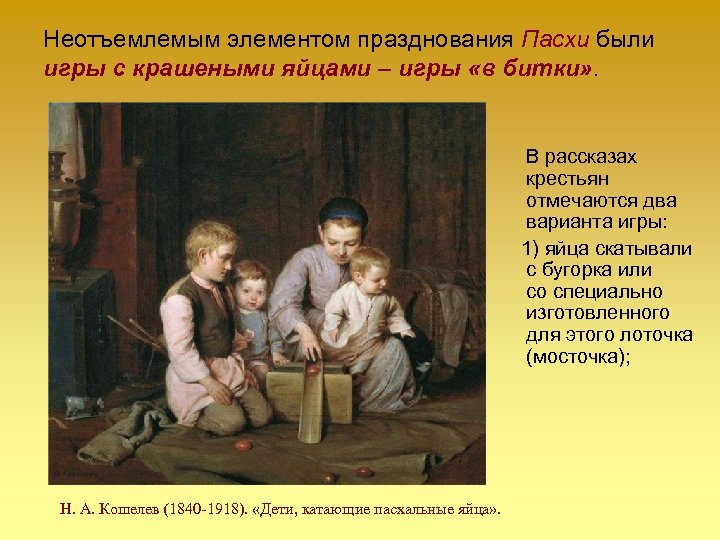 Неотъемлемым элементом празднования Пасхи были игры с крашеными яйцами – игры «в битки».

В рассказах крестьян отмечаются два варианта игры:

1) яйца скатывали с бугорка или со специально изготовленного для этого лоточка (мосточка);

Н. А. Кошелев (1840-1918). «Дети, катающие пасхальные яйца».